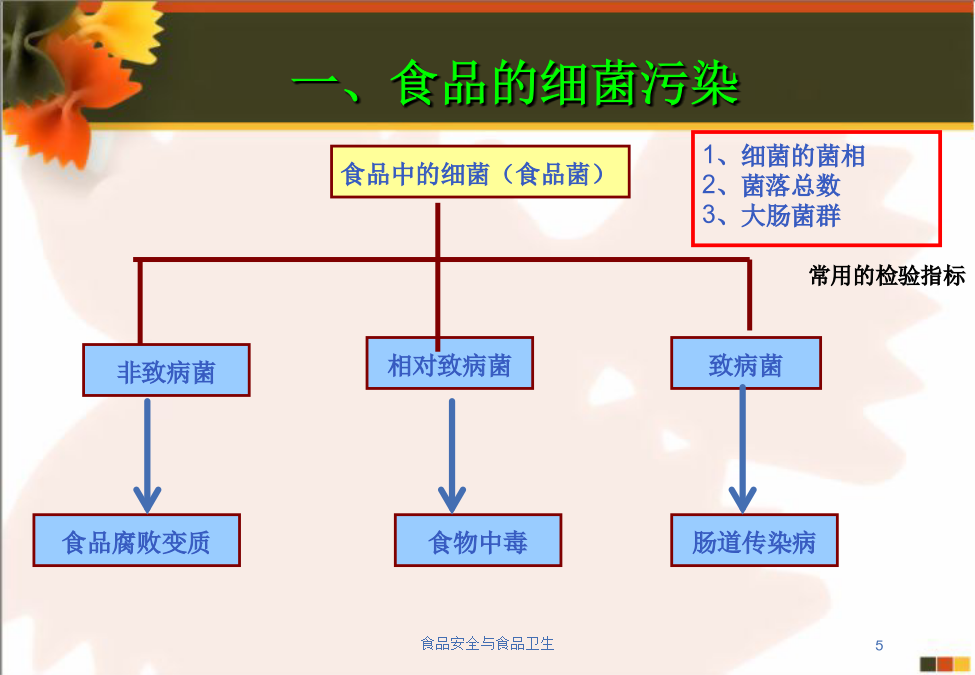 一、食品的细菌污染

食品中的细菌（食品菌）

1、细菌的菌相
2、菌落总数
3、大肠菌群

常用的检验指标

非致病菌

相对致病菌

致病菌

食品腐败变质

食物中毒

肠道传染病

食品安全与食品卫生

5